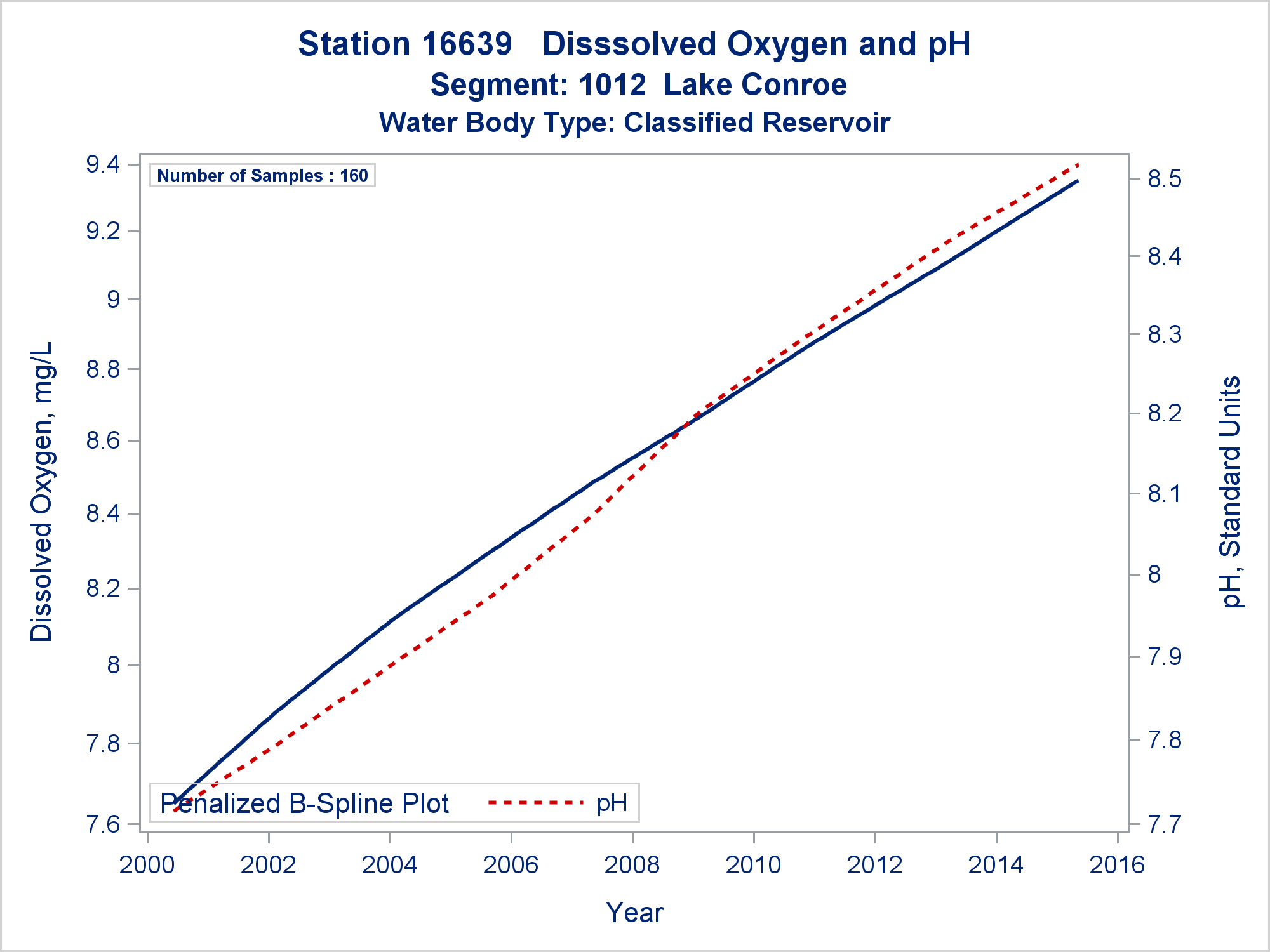 Station 16639   Disssolved Oxygen and pH
Segment: 1012  Lake Conroe
Water Body Type: Classified Reservoir

Number of Samples : 160

Dissolved Oxygen, mg/L

9.4
9.2
9
8.8
8.6
8.4
8.2
8
7.8
7.6

pH, Standard Units

8.5
8.4
8.3
8.2
8.1
8
7.9
7.8
7.7

Penalized B-Spline Plot   pH

2000 2002 2004 2006 2008 2010 2012 2014 2016

Year